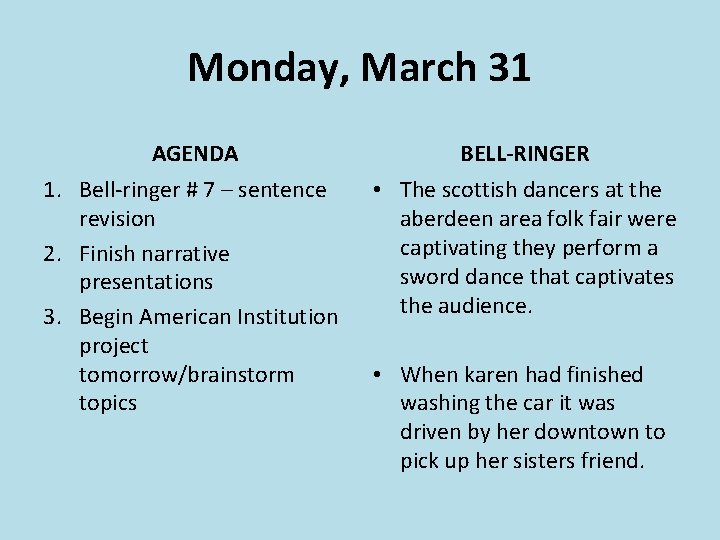 Monday, March 31

AGENDA

1. Bell-ringer # 7 – sentence revision
2. Finish narrative presentations
3. Begin American Institution project tomorrow/brainstorm topics

BELL-RINGER

• The scottish dancers at the aberdeen area folk fair were captivating they perform a sword dance that captivates the audience.

• When karen had finished washing the car it was driven by her downtown to pick up her sisters friend.